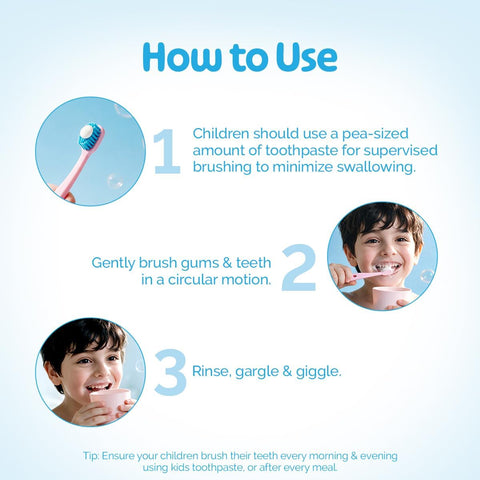 How to Use

1 Children should use a pea-sized amount of toothpaste for supervised brushing to minimize swallowing.

Gently brush gums & teeth in a circular motion. 2

3 Rinse, gargle & giggle.

Tip: Ensure your children brush their teeth every morning & evening using kids toothpaste, or after every meal.